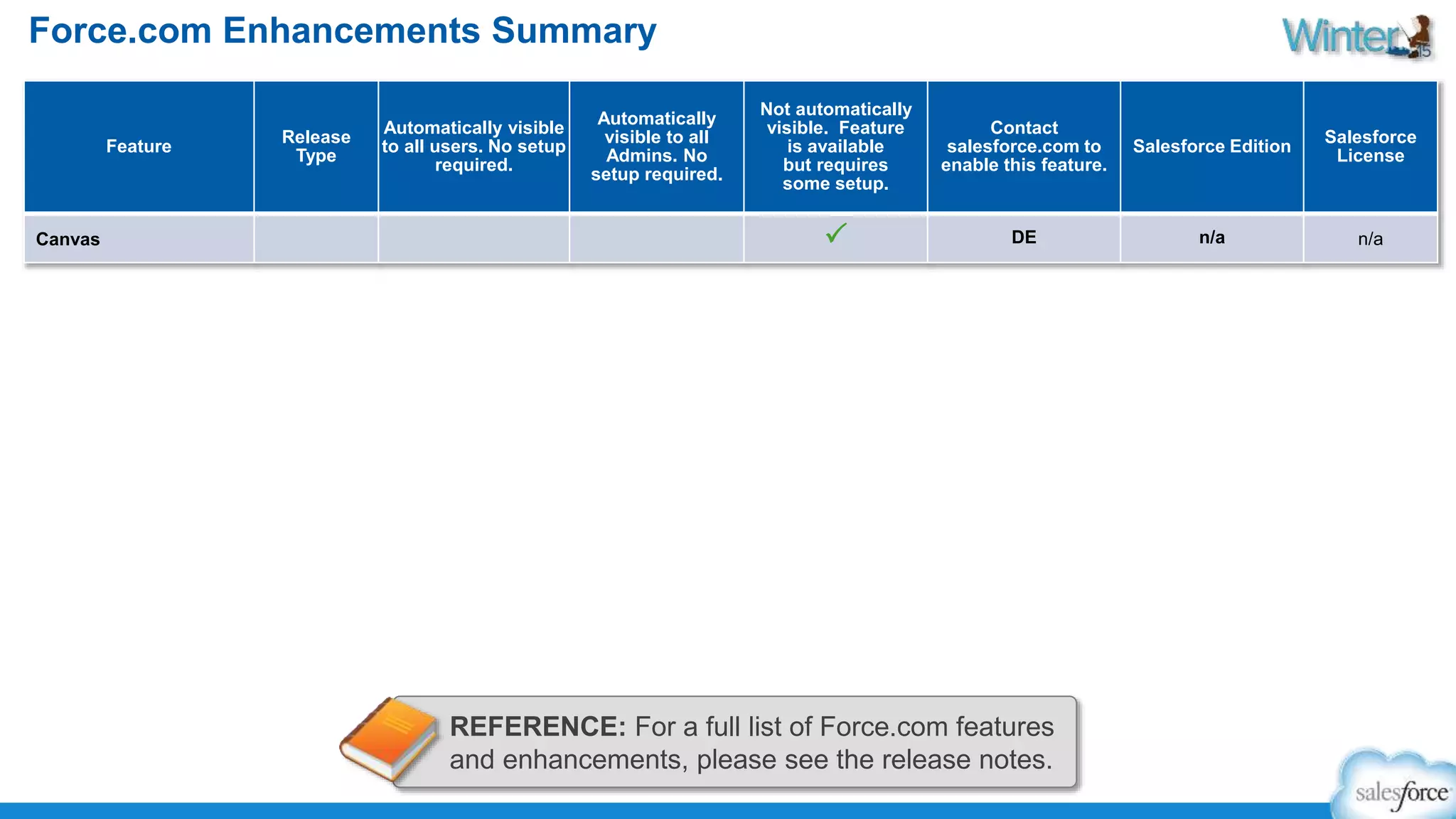 Force.com Enhancements Summary

Winter 15

| Feature | Release Type | Automatically visible to all users. No setup required. | Automatically visible to all Admins. No setup required. | Not automatically visible. Feature is available but requires some setup. | Contact salesforce.com to enable this feature. | Salesforce Edition | Salesforce License |
|---|---|---|---|---|---|---|---|
| Canvas | | | | ✓ | DE | n/a | n/a |

REFERENCE: For a full list of Force.com features and enhancements, please see the release notes.

salesforce